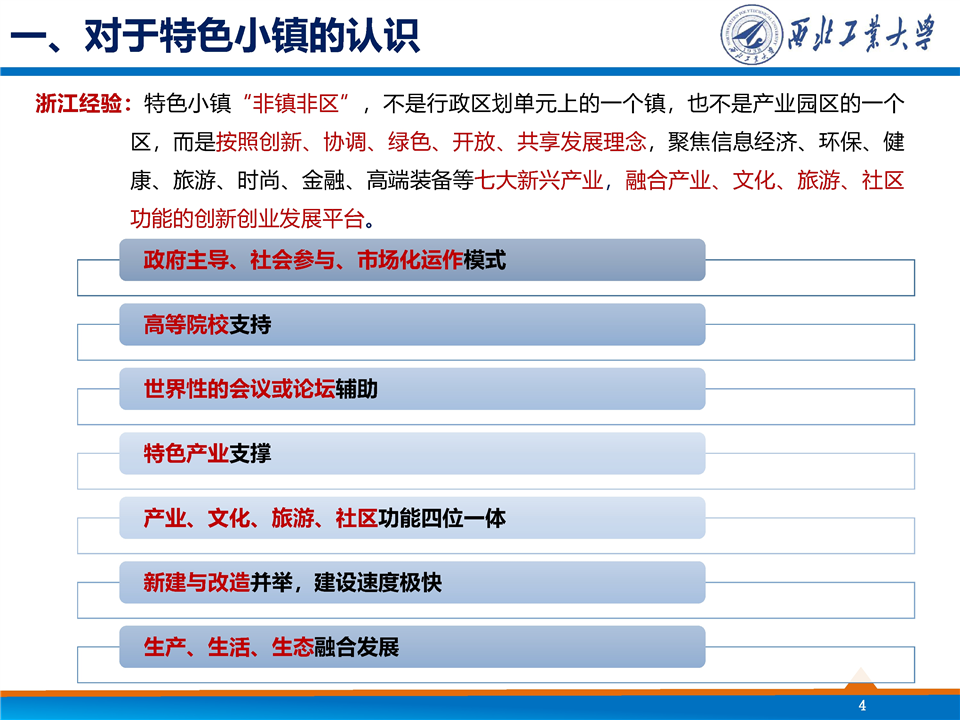 一、对于特色小镇的认识

西北工業大學

浙江经验：特色小镇“非镇非区”，不是行政区划单元上的一个镇，也不是产业园区的一个区，而是按照创新、协调、绿色、开放、共享发展理念，聚焦信息经济、环保、健康、旅游、时尚、金融、高端装备等七大新兴产业，融合产业、文化、旅游、社区功能的创新创业发展平台。

政府主导、社会参与、市场化运作模式

高等院校支持

世界性的会议或论坛辅助

特色产业支撑

产业、文化、旅游、社区功能四位一体

新建与改造并举，建设速度极快

生产、生活、生态融合发展

4